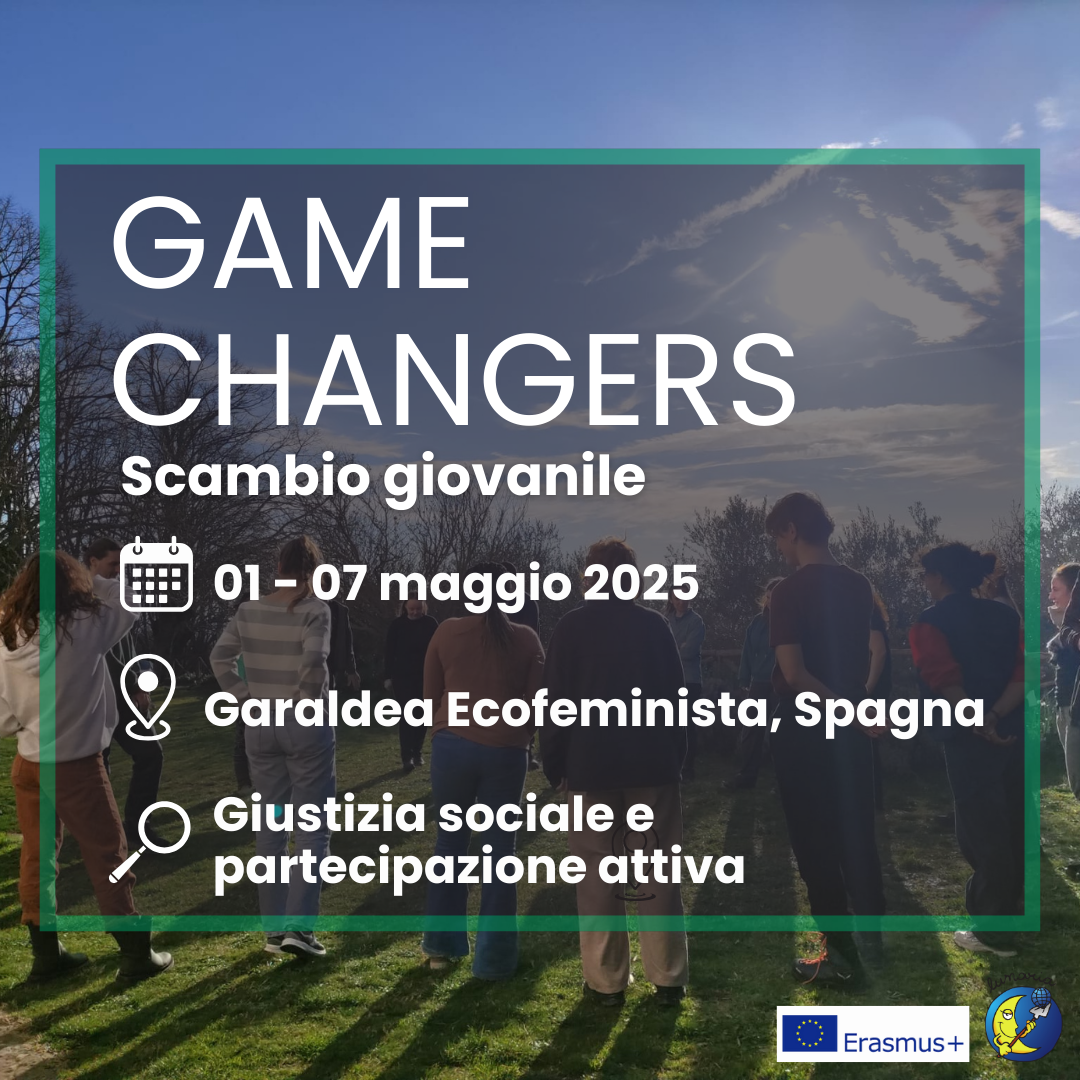 GAME CHANGERS
Scambio giovanile

01 - 07 maggio 2025

Garaldea Ecofeminista, Spagna

Giustizia sociale e partecipazione attiva

Erasmus+